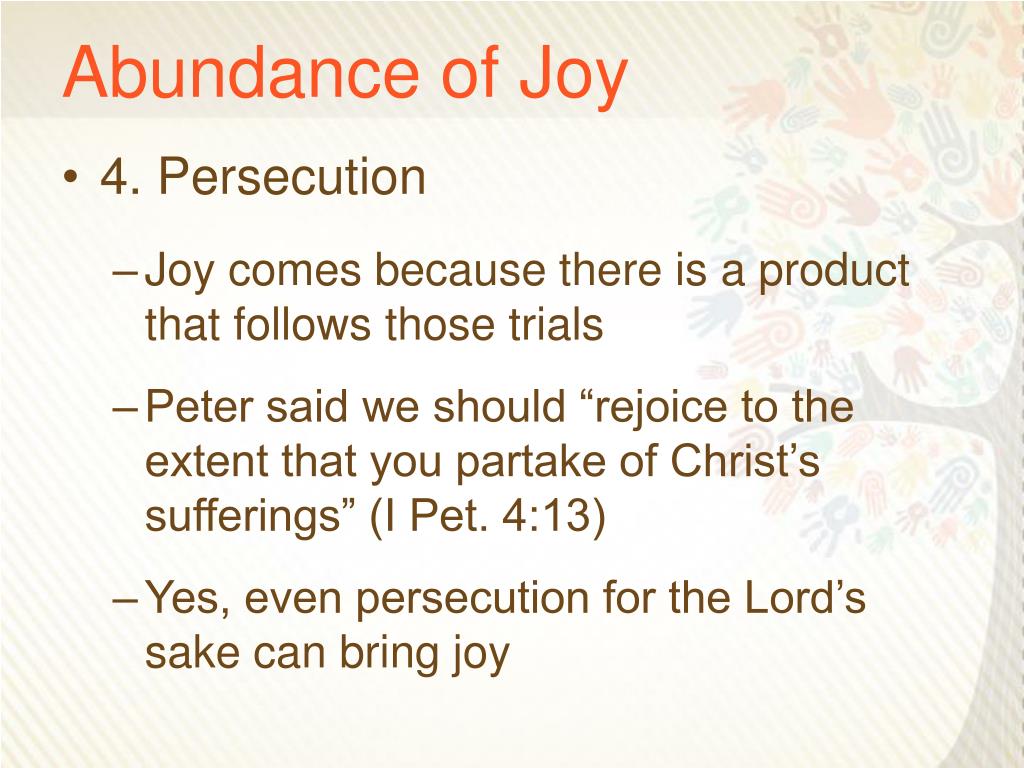 Abundance of Joy

• 4. Persecution

– Joy comes because there is a product that follows those trials

– Peter said we should “rejoice to the extent that you partake of Christ’s sufferings” (I Pet. 4:13)

– Yes, even persecution for the Lord’s sake can bring joy